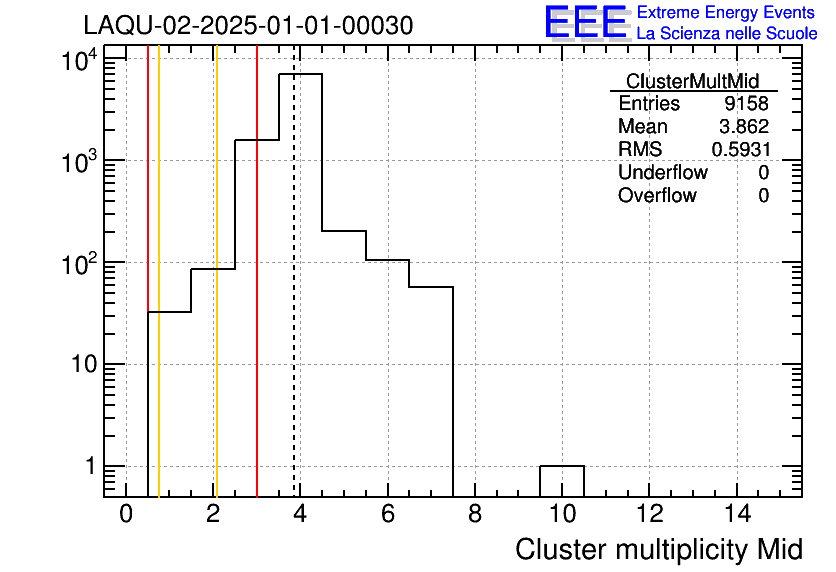 LAQU-02-2025-01-01-00030

EEE Extreme Energy Events
La Scienza nelle Scuole

| ClusterMultMid | |
|---|---|
| Entries | 9158 |
| Mean | 3.862 |
| RMS | 0.5931 |
| Underflow | 0 |
| Overflow | 0 |

$10^4$
$10^3$
$10^2$
10
1

0 2 4 6 8 10 12 14

Cluster multiplicity Mid